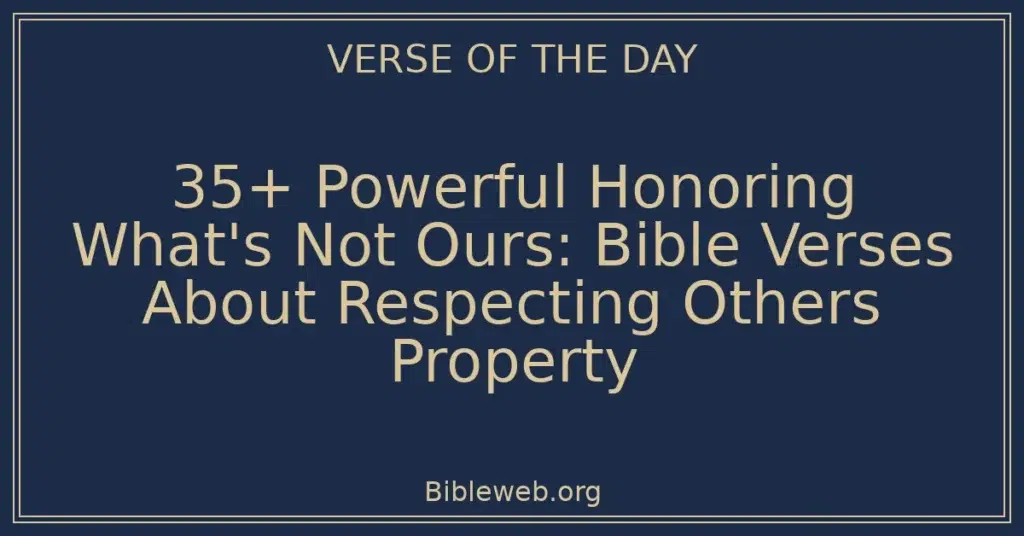 VERSE OF THE DAY

35+ Powerful Honoring What's Not Ours: Bible Verses About Respecting Others Property

Bibleweb.org